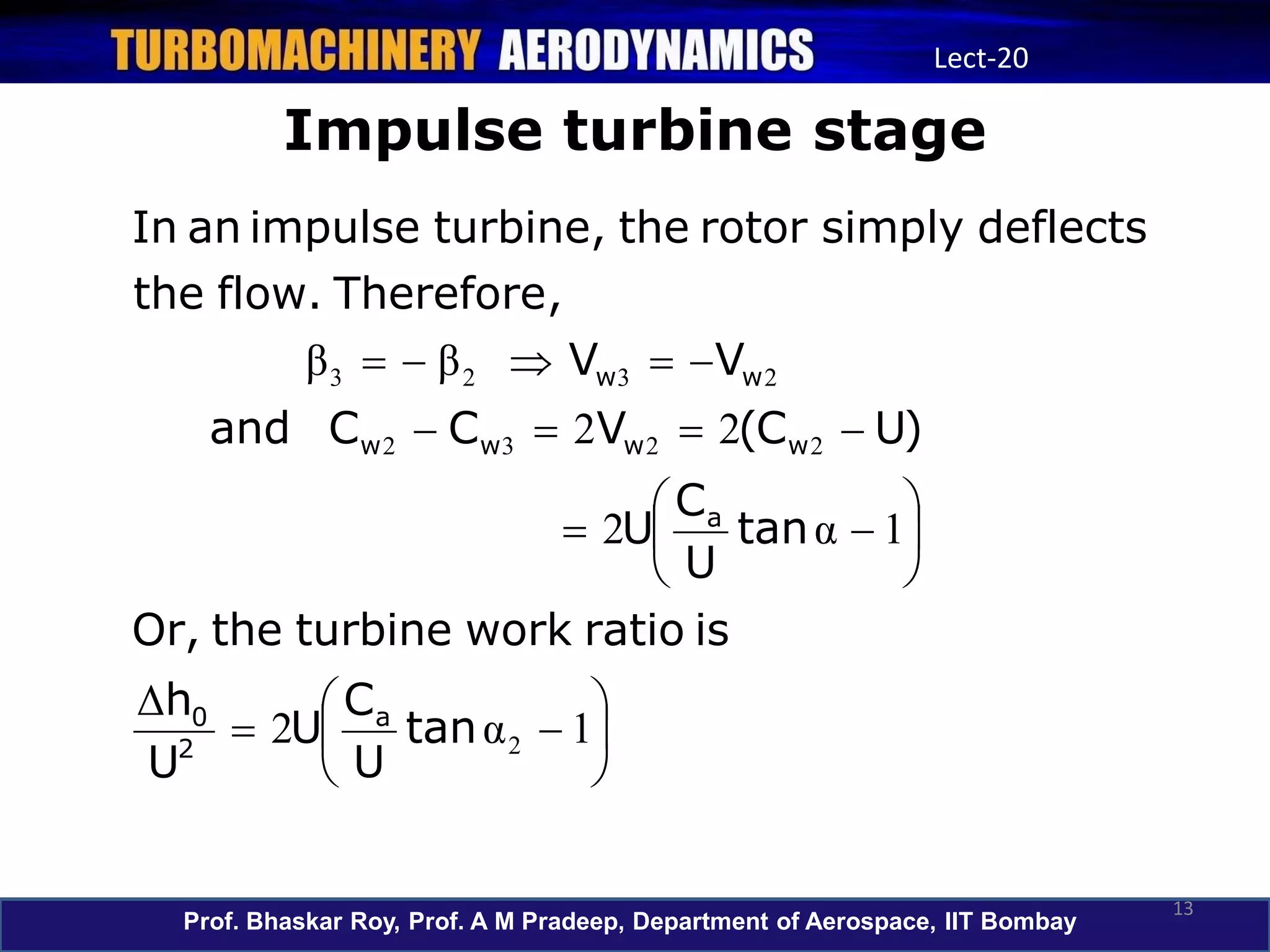 TURBOMACHINERY AERODYNAMICS Lect-20

Impulse turbine stage

In an impulse turbine, the rotor simply deflects the flow. Therefore,

$\beta_3 = -\beta_2 \Rightarrow V_{w3} = -V_{w2}$

and $C_{w2} - C_{w3} = 2V_{w2} = 2(C_{w2} - U)$

$= 2U\left(\frac{C_a}{U}\tan\alpha - 1\right)$

Or, the turbine work ratio is

$\frac{\Delta h_0}{U^2} = 2U\left(\frac{C_a}{U}\tan\alpha_2 - 1\right)$

13

Prof. Bhaskar Roy, Prof. A M Pradeep, Department of Aerospace, IIT Bombay